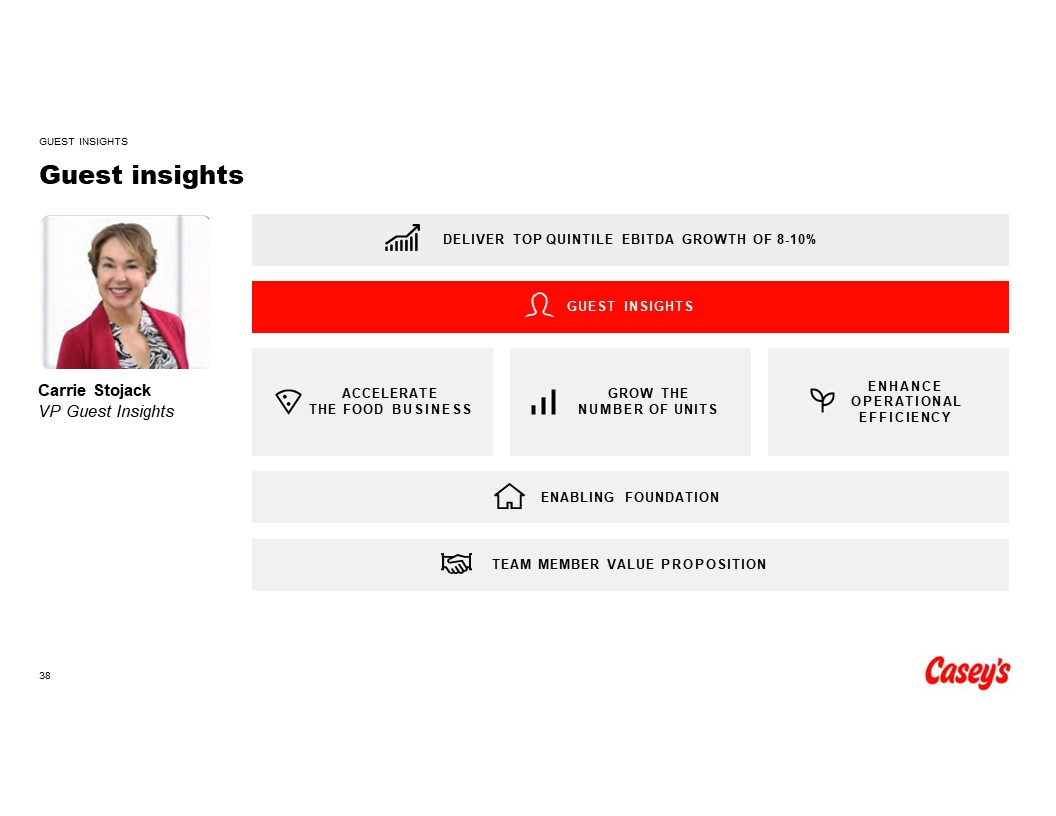 GUEST INSIGHTS

Guest insights

Carrie Stojack
VP Guest Insights

DELIVER TOP QUINTILE EBITDA GROWTH OF 8-10%

GUEST INSIGHTS

ACCELERATE THE FOOD BUSINESS

GROW THE NUMBER OF UNITS

ENHANCE OPERATIONAL EFFICIENCY

ENABLING FOUNDATION

TEAM MEMBER VALUE PROPOSITION

38

Casey's